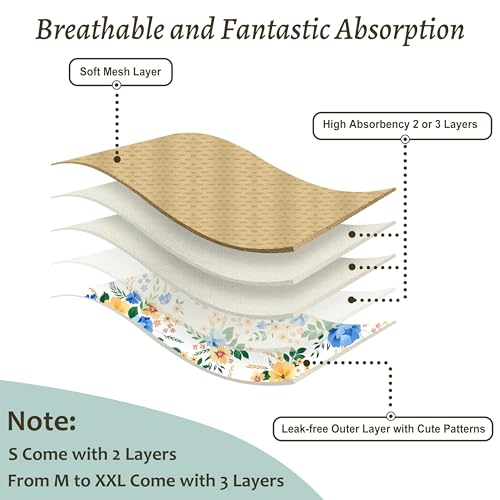 Breathable and Fantastic Absorption

Soft Mesh Layer

High Absorbency 2 or 3 Layers

Leak-free Outer Layer with Cute Patterns

Note:
S Come with 2 Layers
From M to XXL Come with 3 Layers